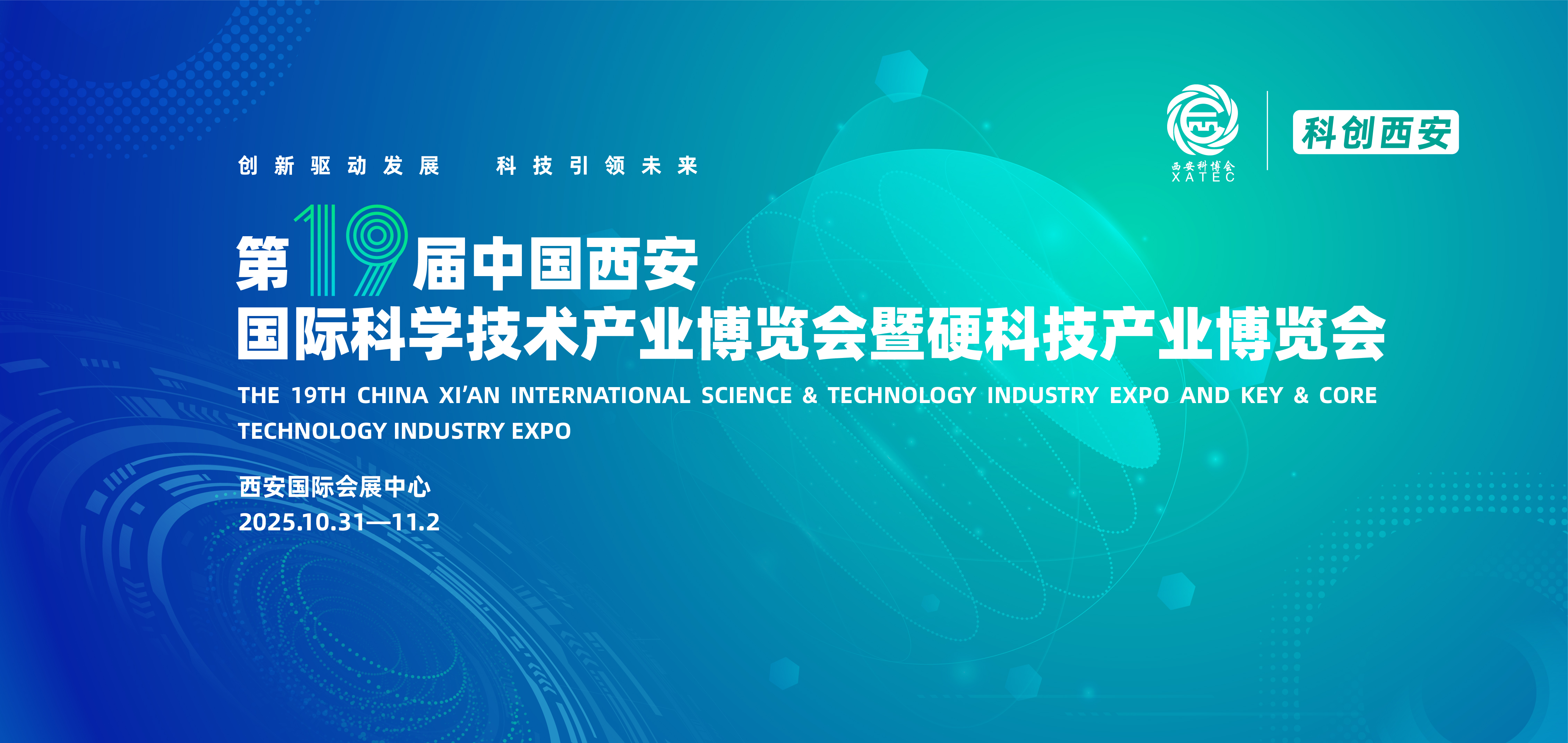 西安科博会
XATEC

科创西安

创新驱动发展 科技引领未来

第19届中国西安
国际科学技术产业博览会暨硬科技产业博览会

THE 19TH CHINA XI'AN INTERNATIONAL SCIENCE & TECHNOLOGY INDUSTRY EXPO AND KEY & CORE TECHNOLOGY INDUSTRY EXPO

西安国际会展中心
2025.10.31—11.2